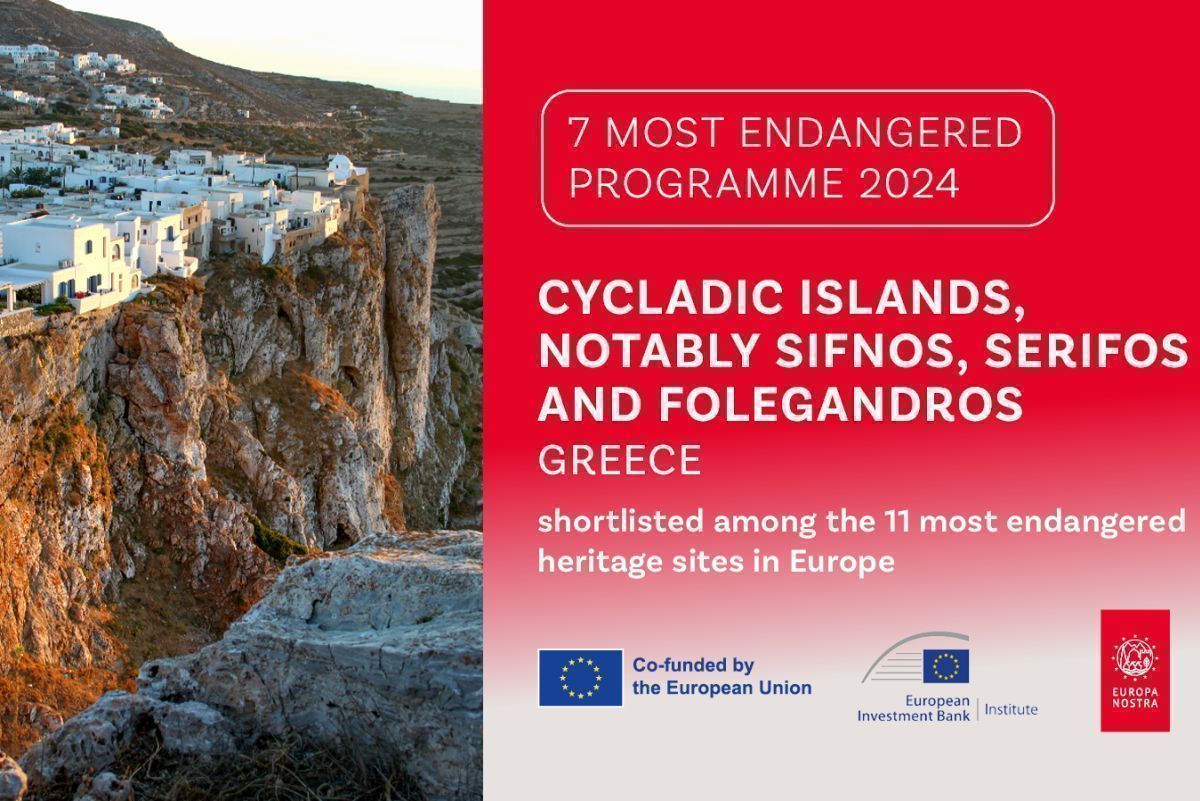 7 MOST ENDANGERED PROGRAMME 2024

CYCLADIC ISLANDS, NOTABLY SIFNOS, SERIFOS AND FOLEGANDROS
GREECE

shortlisted among the 11 most endangered heritage sites in Europe

Co-funded by the European Union

European Investment Bank | Institute

EUROPA NOSTRA